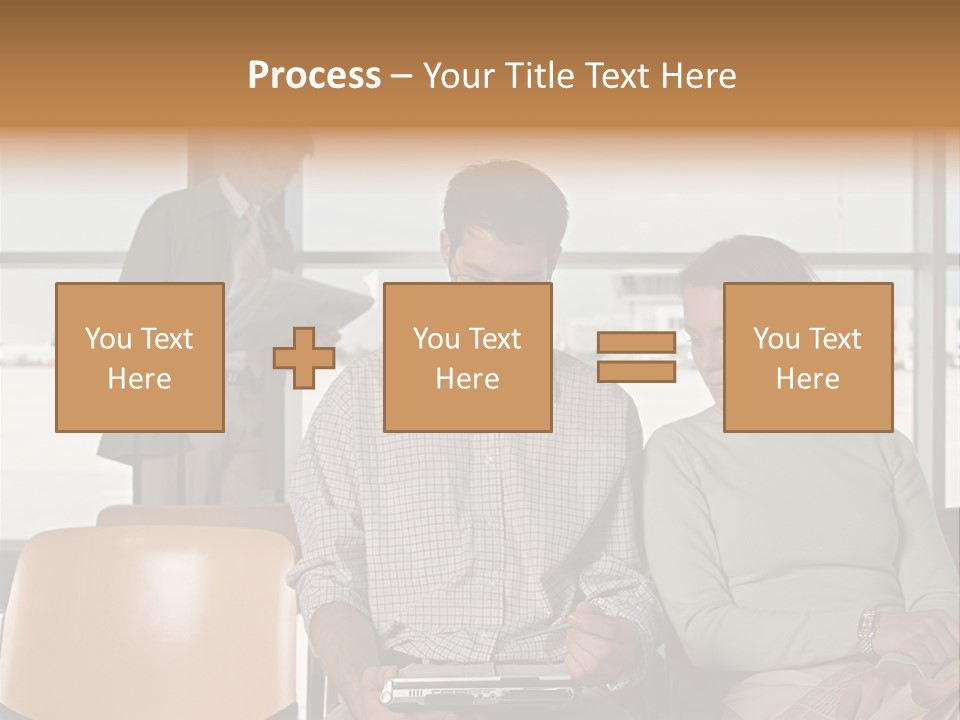 Process – Your Title Text Here

You Text Here

You Text Here

You Text Here